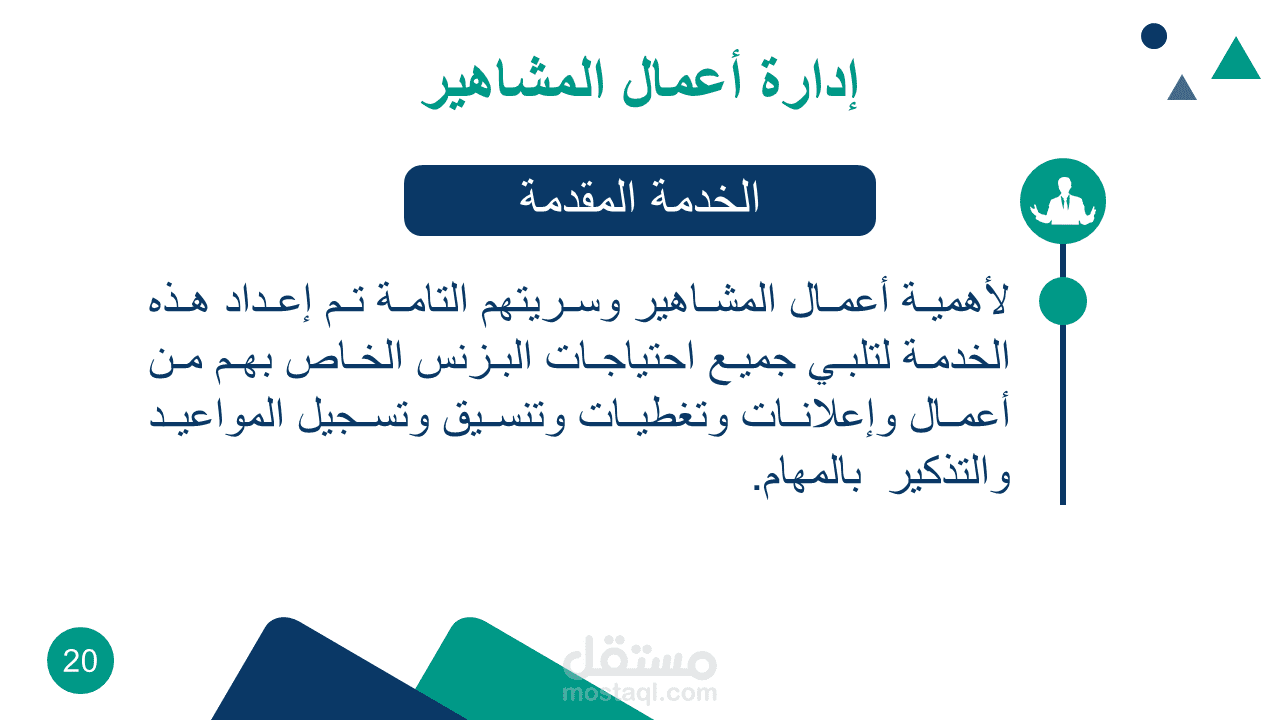 إدارة أعمال المشاهير

الخدمة المقدمة

لأهمية أعمال المشاهير وسريتهم التامة تم إعداد هذه الخدمة لتلبي جميع احتياجات البزنس الخاص بهم من أعمال وإعلانات وتغطيات وتنسيق وتسجيل المواعيد والتذكير بالمهام.

20

مستقل
mostaql.com